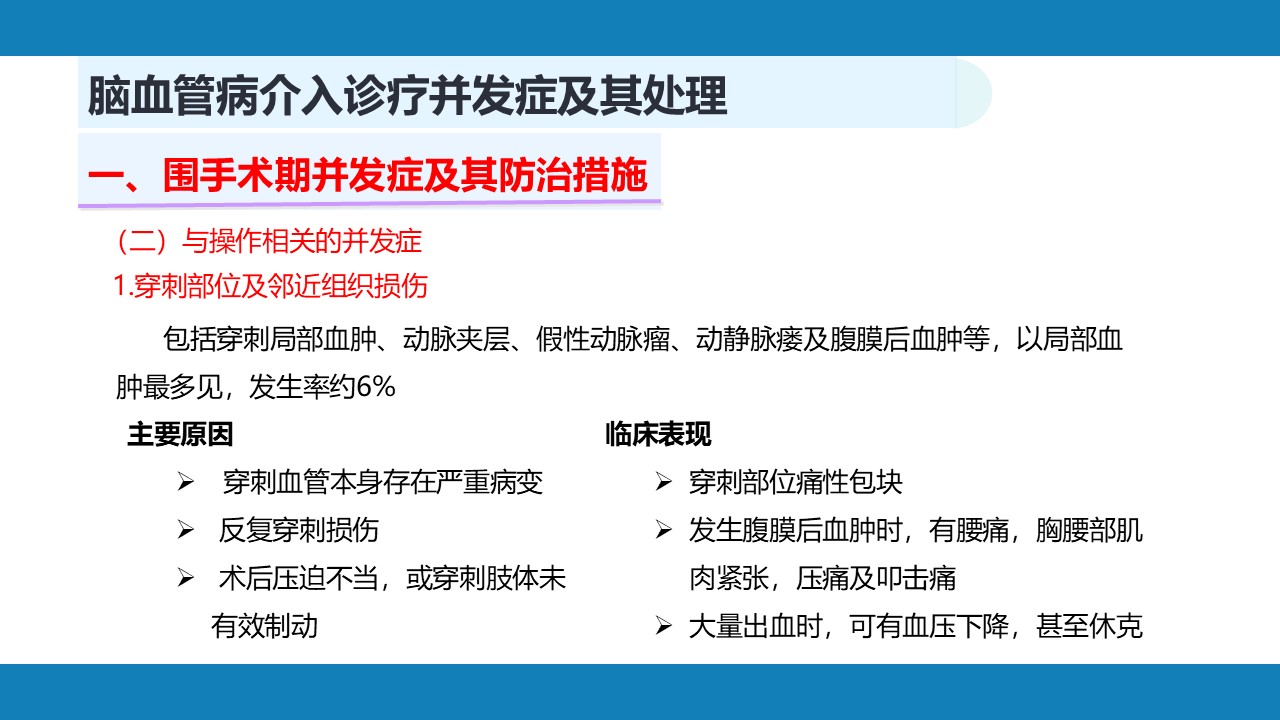 脑血管病介入诊疗并发症及其处理

一、围手术期并发症及其防治措施

（二）与操作相关的并发症

1.穿刺部位及邻近组织损伤

包括穿刺局部血肿、动脉夹层、假性动脉瘤、动静脉瘘及腹膜后血肿等，以局部血肿最多见，发生率约6%

主要原因

➢ 穿刺血管本身存在严重病变

➢ 反复穿刺损伤

➢ 术后压迫不当，或穿刺肢体未有效制动

临床表现

➢ 穿刺部位痛性包块

➢ 发生腹膜后血肿时，有腰痛，胸腰部肌肉紧张，压痛及叩击痛

➢ 大量出血时，可有血压下降，甚至休克